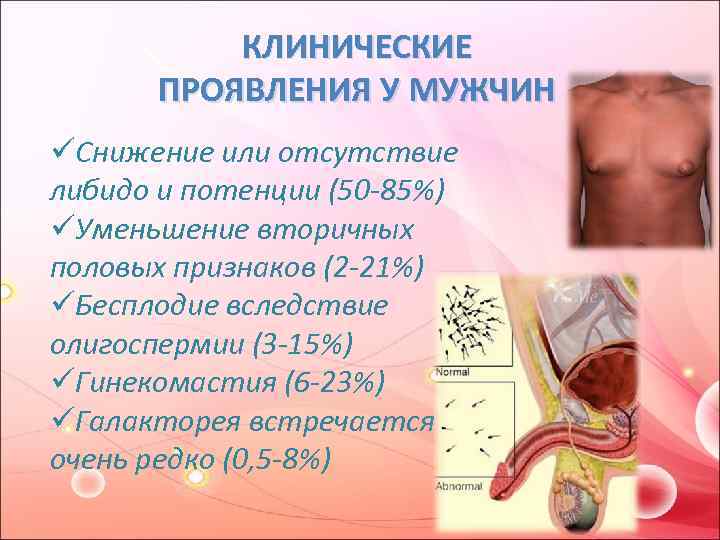 КЛИНИЧЕСКИЕ ПРОЯВЛЕНИЯ У МУЖЧИН

✓Снижение или отсутствие либидо и потенции (50-85%)
✓Уменьшение вторичных половых признаков (2-21%)
✓Бесплодие вследствие олигоспермии (3-15%)
✓Гинекомастия (6-23%)
✓Галакторея встречается очень редко (0,5-8%)

Normal

Abnormal